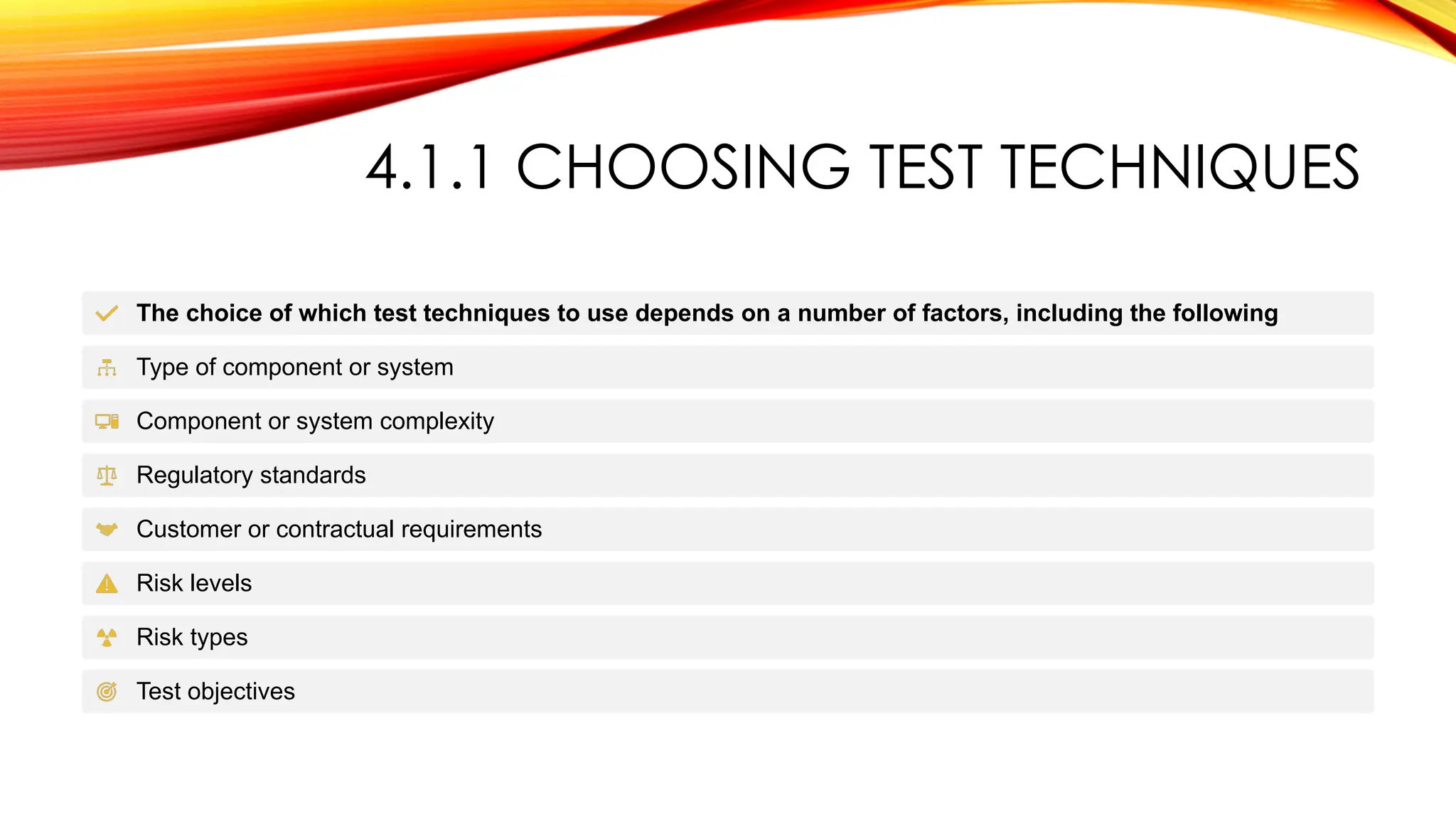 4.1.1 CHOOSING TEST TECHNIQUES

The choice of which test techniques to use depends on a number of factors, including the following

Type of component or system

Component or system complexity

Regulatory standards

Customer or contractual requirements

Risk levels

Risk types

Test objectives